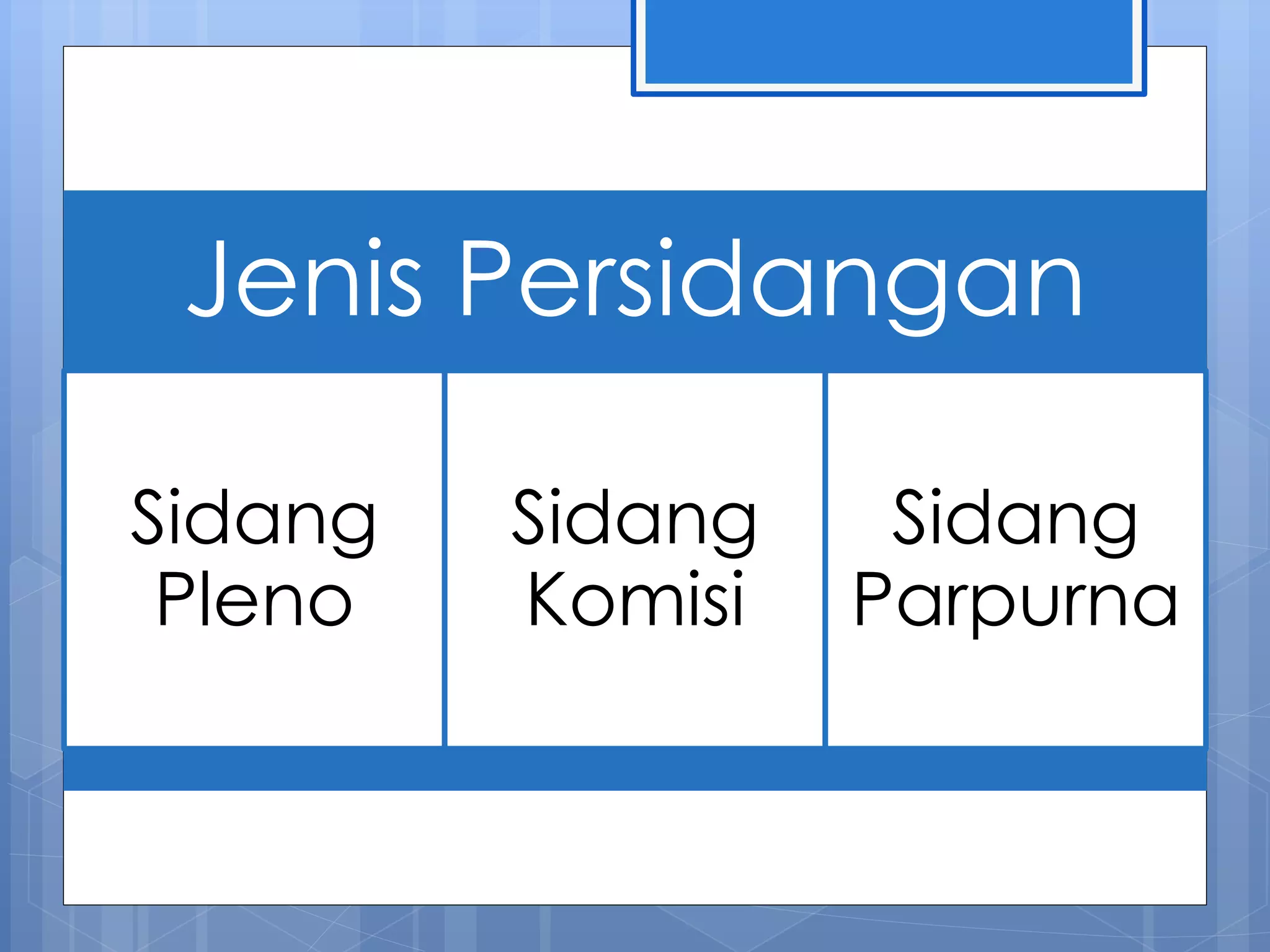 Jenis Persidangan

Sidang Pleno

Sidang Komisi

Sidang Parpurna